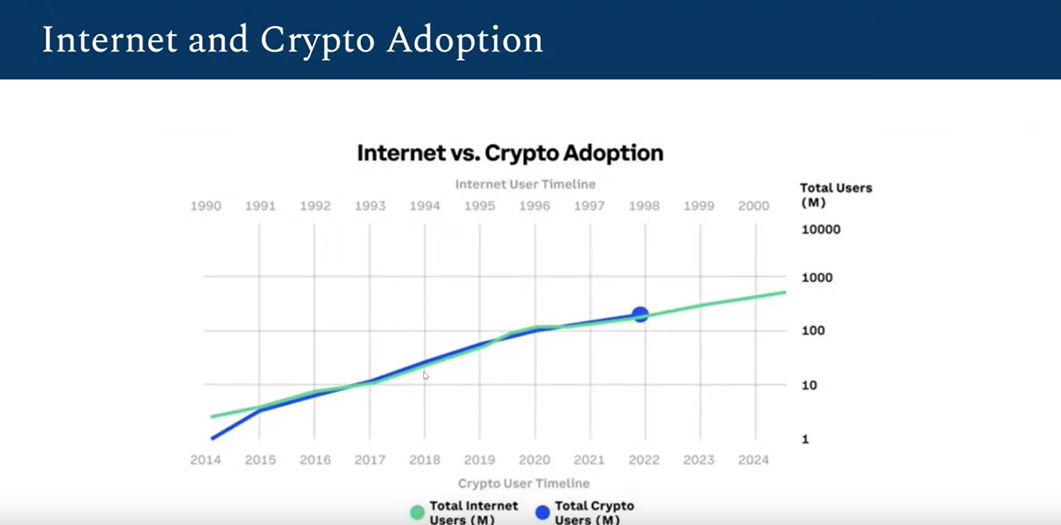 Internet and Crypto Adoption

Internet vs. Crypto Adoption

Internet User Timeline

1990 1991 1992 1993 1994 1995 1996 1997 1998 1999 2000

Total Users (M)

10000

1000

100

10

1

2014 2015 2016 2017 2018 2019 2020 2021 2022 2023 2024

Crypto User Timeline

Total Internet Users (M)

Total Crypto Users (M)